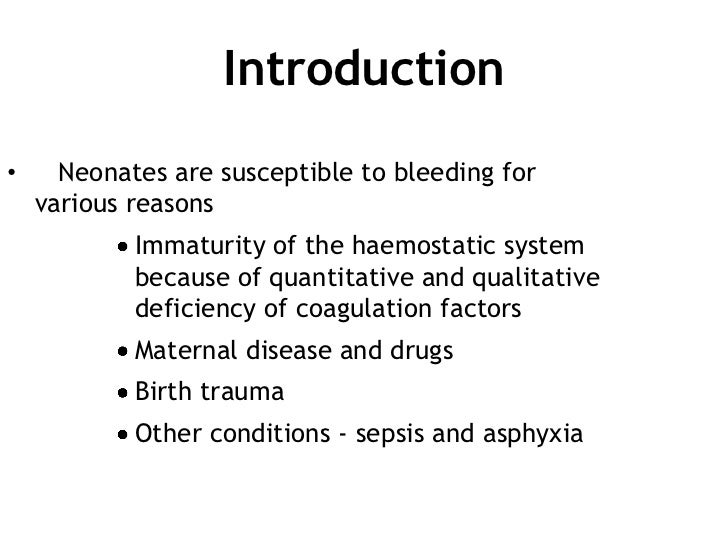 Introduction

• Neonates are susceptible to bleeding for various reasons

• Immaturity of the haemostatic system because of quantitative and qualitative deficiency of coagulation factors

• Maternal disease and drugs

• Birth trauma

• Other conditions - sepsis and asphyxia